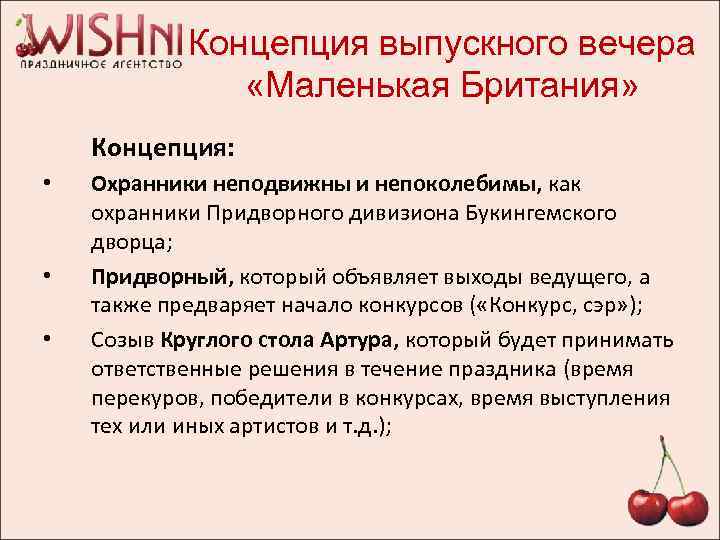 WISHNI
ПРАЗДНИЧНОЕ АГЕНТСТВО

Концепция выпускного вечера «Маленькая Британия»

Концепция:

• Охранники неподвижны и непоколебимы, как охранники Придворного дивизиона Букингемского дворца;

• Придворный, который объявляет выходы ведущего, а также предваряет начало конкурсов («Конкурс, сэр»);

• Созыв Круглого стола Артура, который будет принимать ответственные решения в течение праздника (время перекуров, победители в конкурсах, время выступления тех или иных артистов и т.д.);